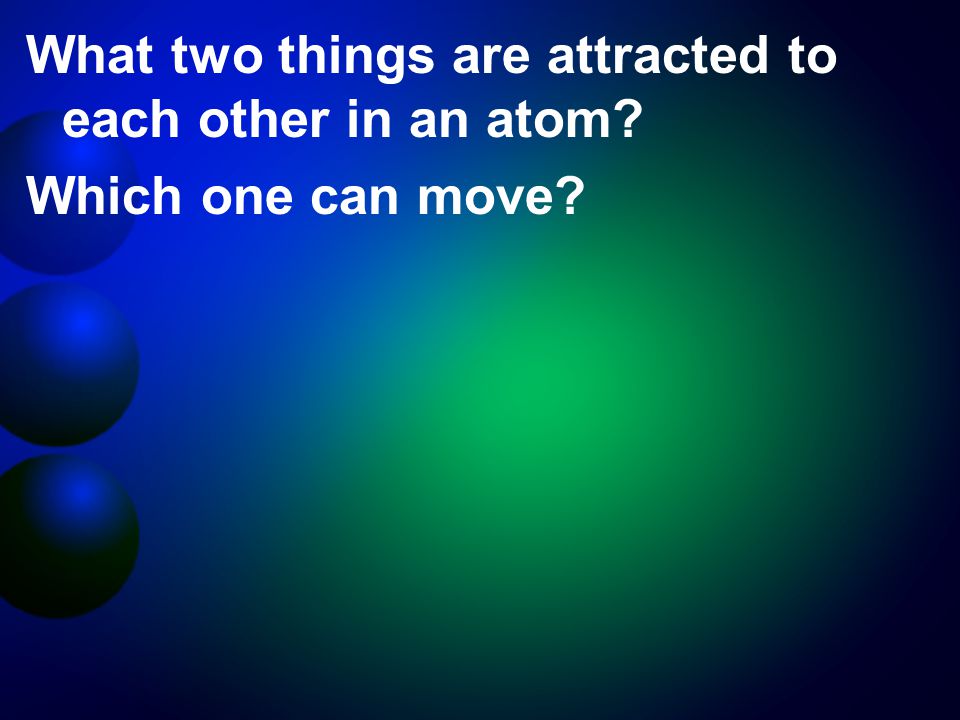 What two things are attracted to each other in an atom?

Which one can move?